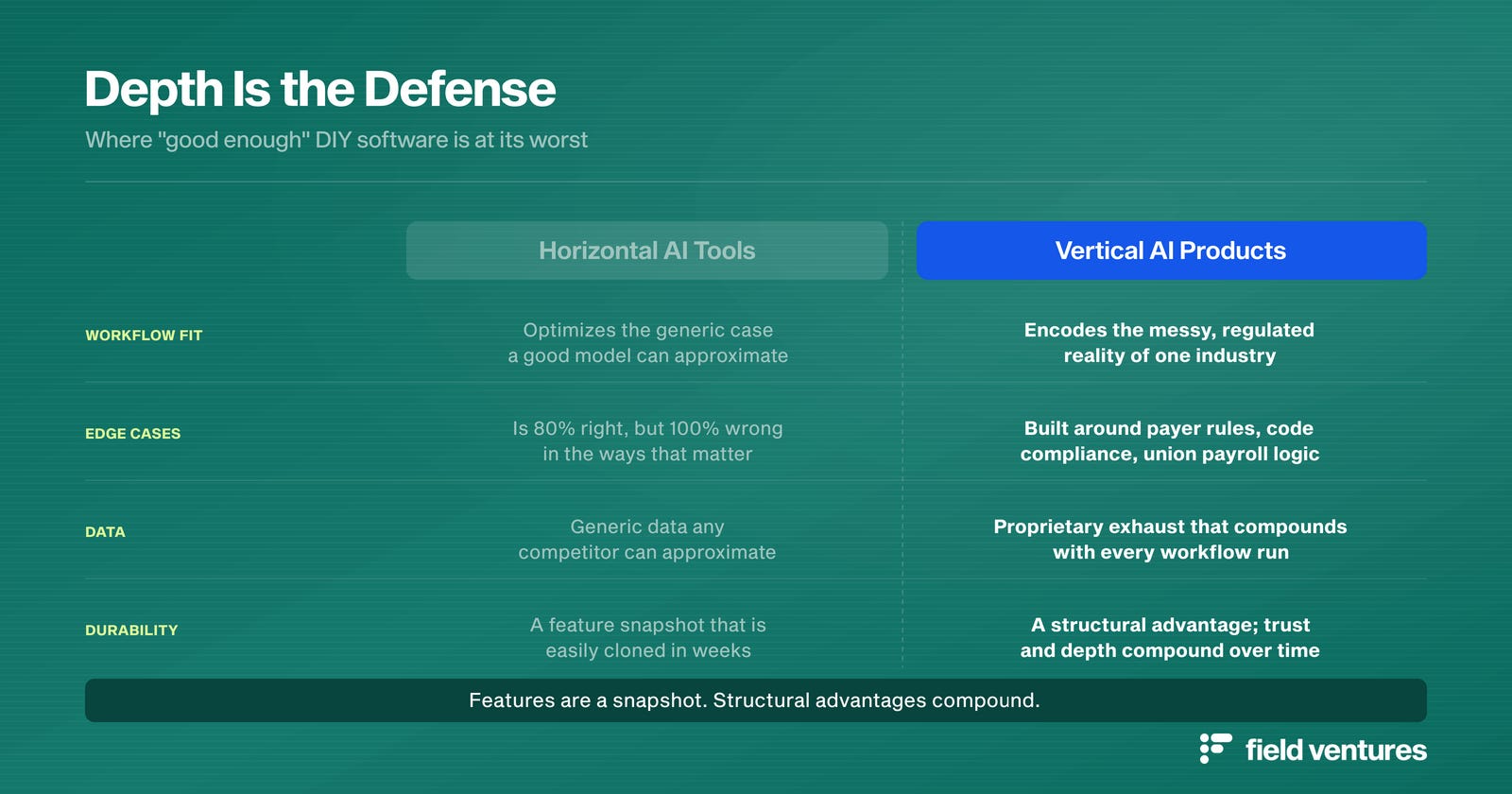 Depth Is the Defense

Where "good enough" DIY software is at its worst

| | Horizontal AI Tools | Vertical AI Products |
|---|---|---|
| WORKFLOW FIT | Optimizes the generic case a good model can approximate | Encodes the messy, regulated reality of one industry |
| EDGE CASES | Is 80% right, but 100% wrong in the ways that matter | Built around payer rules, code compliance, union payroll logic |
| DATA | Generic data any competitor can approximate | Proprietary exhaust that compounds with every workflow run |
| DURABILITY | A feature snapshot that is easily cloned in weeks | A structural advantage; trust and depth compound over time |

Features are a snapshot. Structural advantages compound.

field ventures